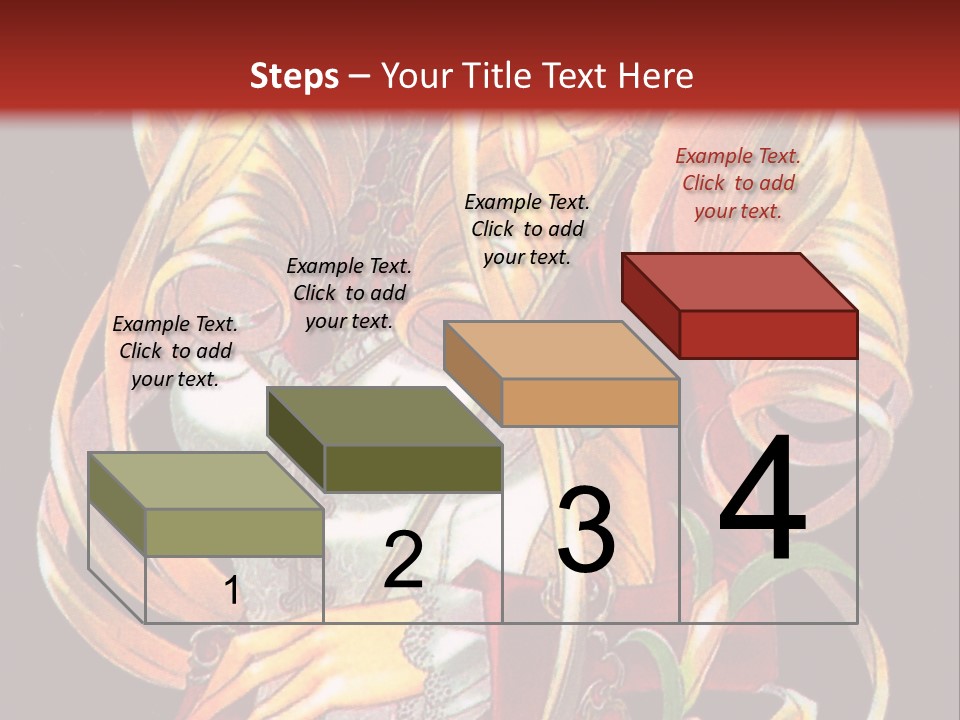 Steps – Your Title Text Here

Example Text. Click to add your text.

Example Text. Click to add your text.

Example Text. Click to add your text.

Example Text. Click to add your text.

1

2

3

4